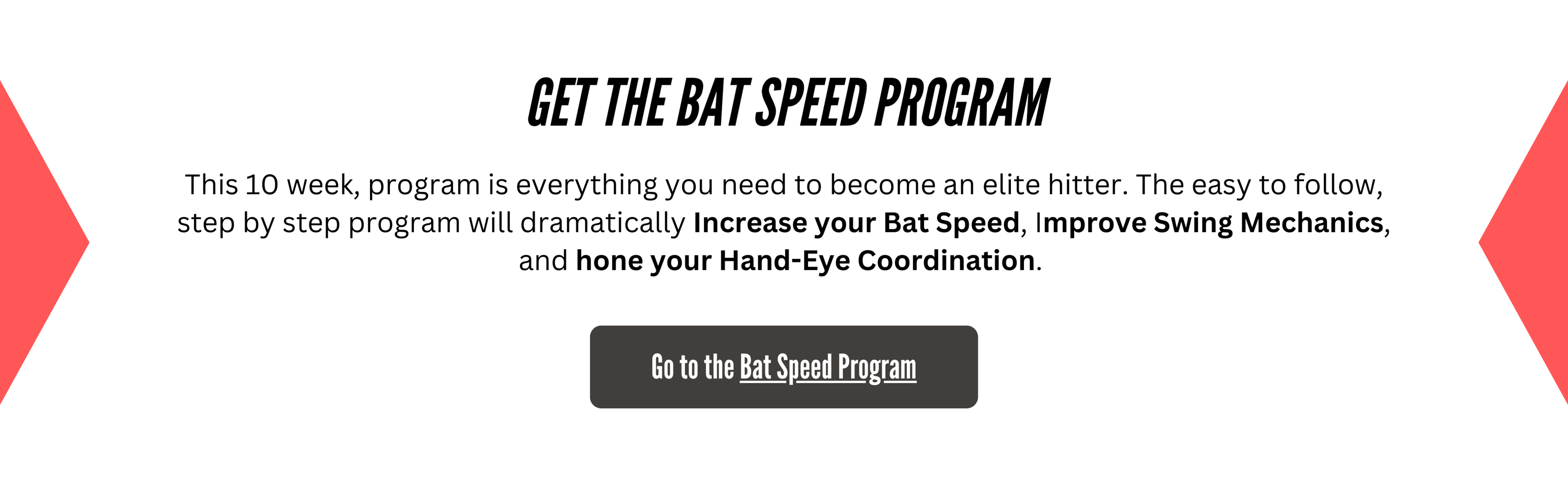 GET THE BAT SPEED PROGRAM

This 10 week, program is everything you need to become an elite hitter. The easy to follow, step by step program will dramatically Increase your Bat Speed, Improve Swing Mechanics, and hone your Hand-Eye Coordination.

Go to the Bat Speed Program